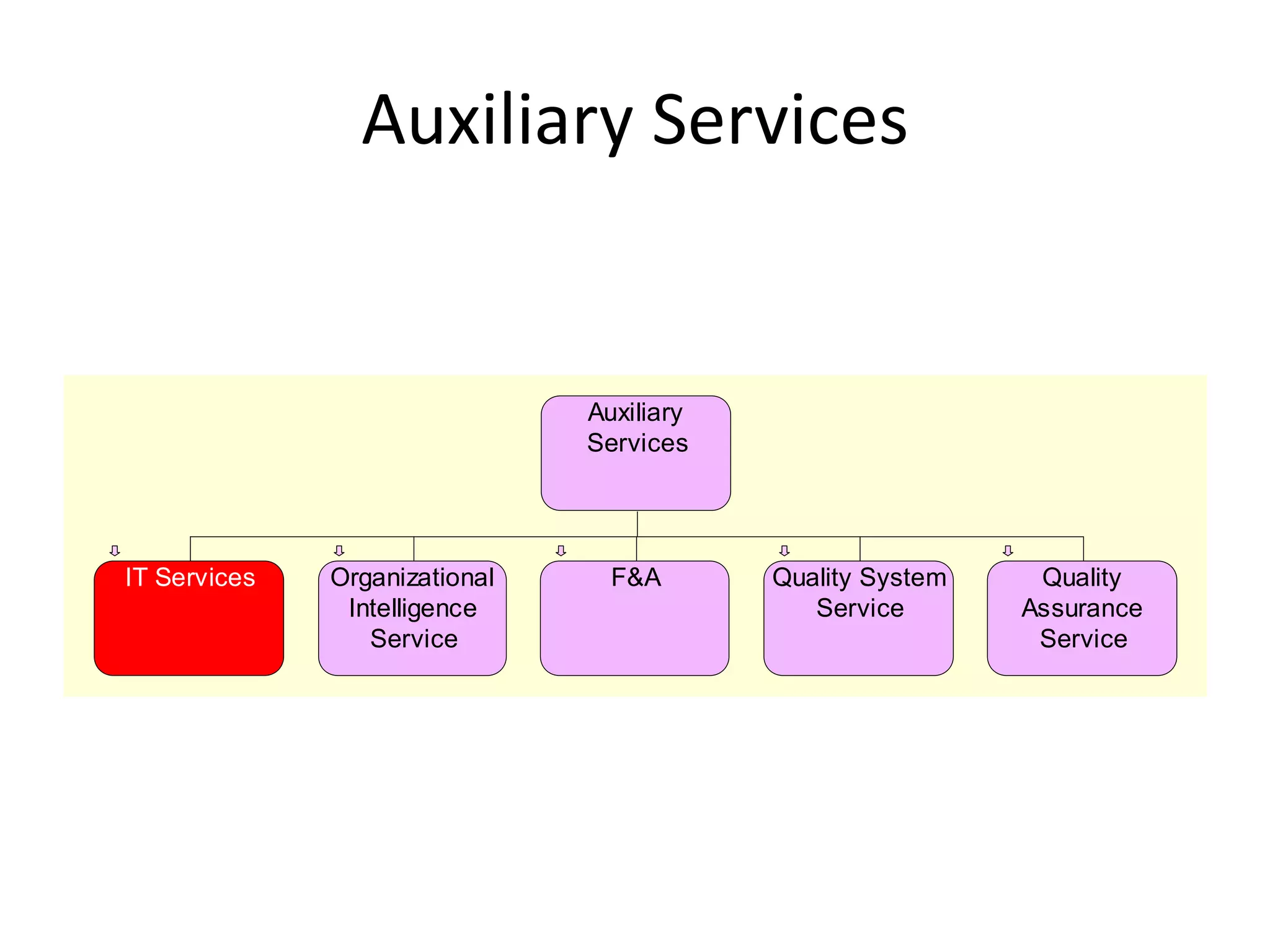 Auxiliary Services

Auxiliary Services

IT Services

Organizational Intelligence Service

F&A

Quality System Service

Quality Assurance Service